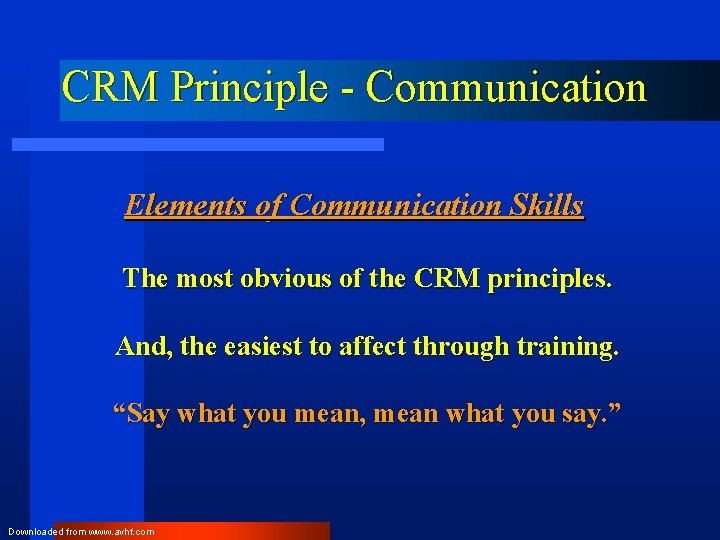 CRM Principle - Communication

Elements of Communication Skills

The most obvious of the CRM principles.

And, the easiest to affect through training.

“Say what you mean, mean what you say.”

Downloaded from www.avhf.com